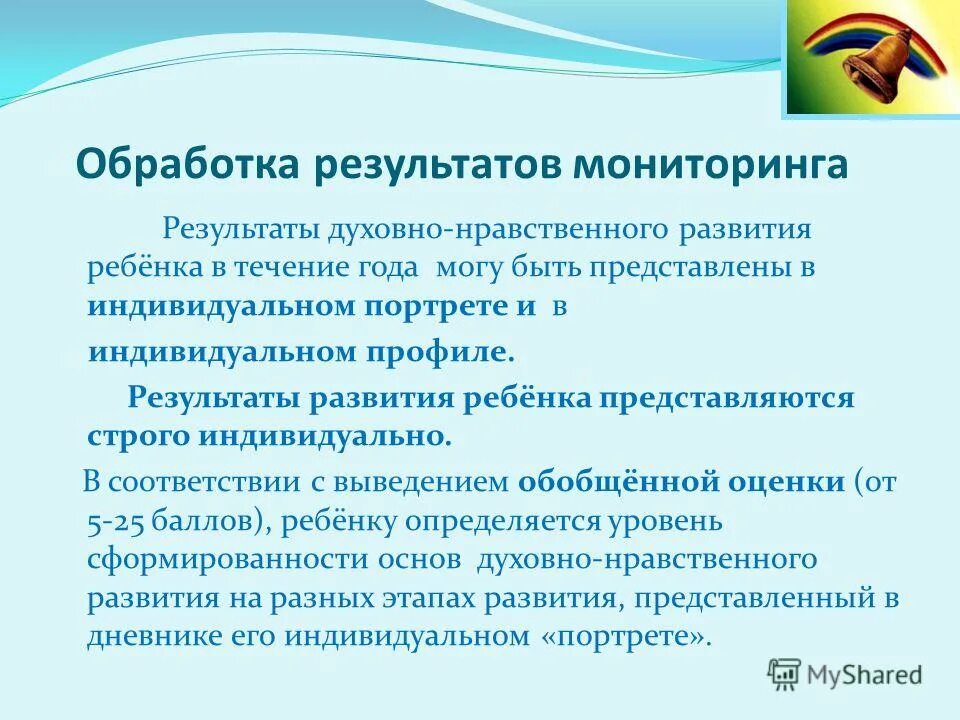 Обработка результатов мониторинга

Результаты духовно-нравственного развития ребёнка в течение года могу быть представлены в индивидуальном портрете и в индивидуальном профиле.

Результаты развития ребёнка представляются строго индивидуально.

В соответствии с выведением обобщённой оценки (от 5-25 баллов), ребёнку определяется уровень сформированности основ духовно-нравственного развития на разных этапах развития, представленный в дневнике его индивидуальном «портрете».

MyShared